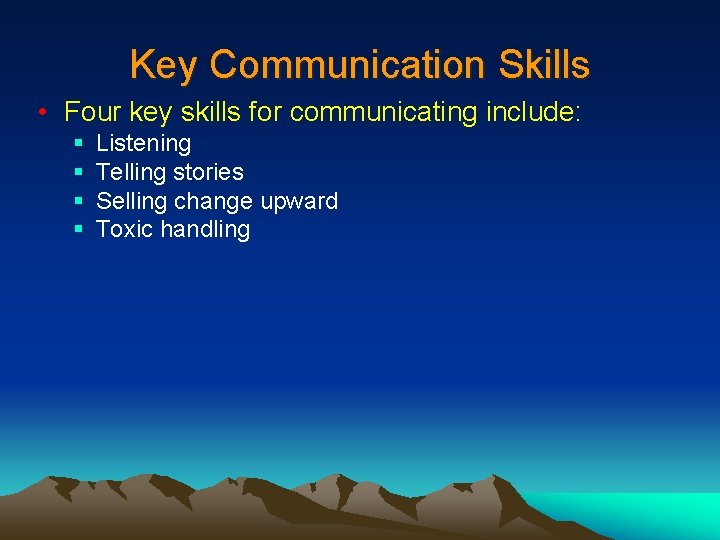 Key Communication Skills

• Four key skills for communicating include:
  ▪ Listening
  ▪ Telling stories
  ▪ Selling change upward
  ▪ Toxic handling